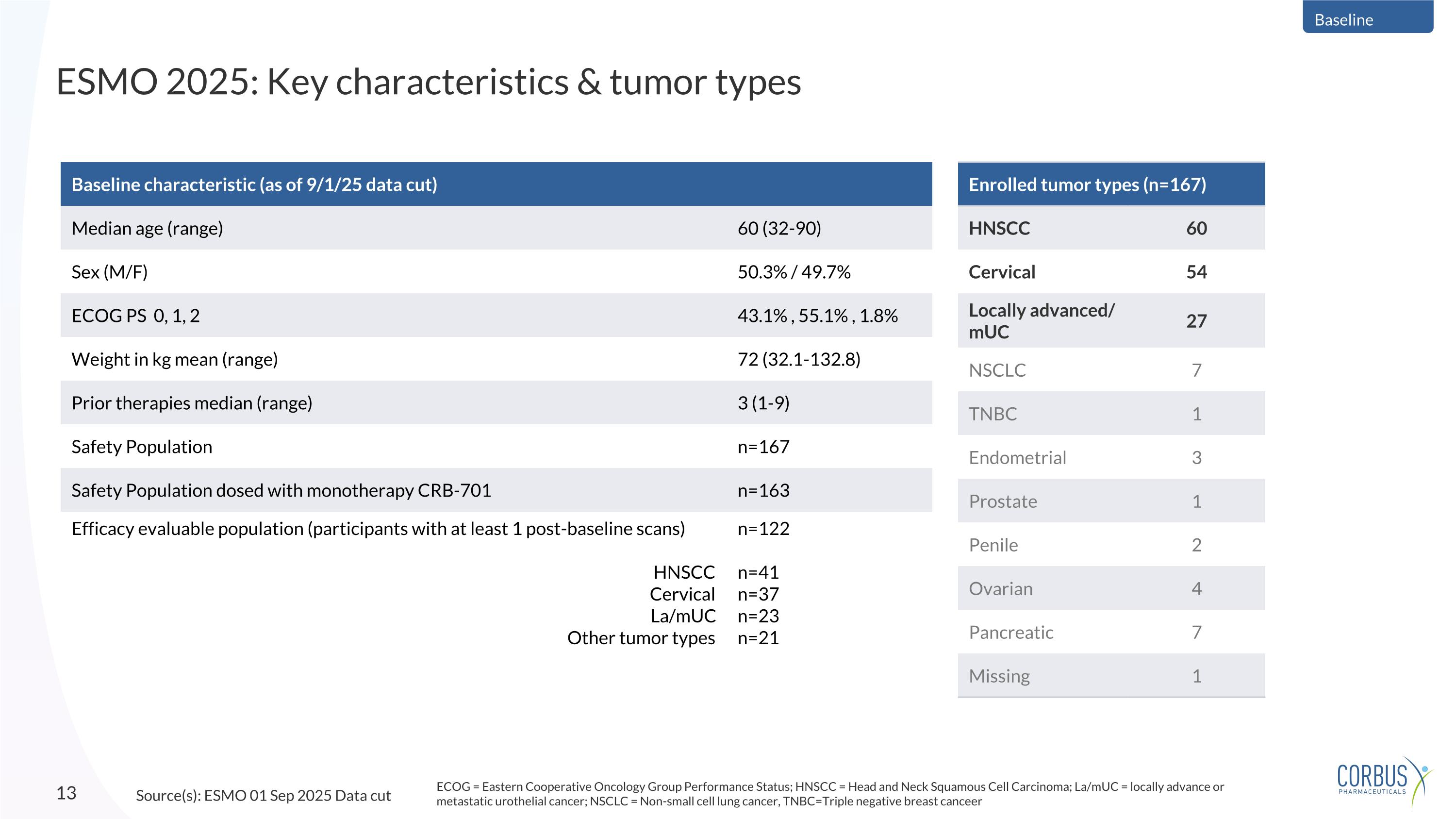 Baseline

ESMO 2025: Key characteristics & tumor types

| Baseline characteristic (as of 9/1/25 data cut) | |
|---|---|
| Median age (range) | 60 (32-90) |
| Sex (M/F) | 50.3% / 49.7% |
| ECOG PS 0, 1, 2 | 43.1% , 55.1% , 1.8% |
| Weight in kg mean (range) | 72 (32.1-132.8) |
| Prior therapies median (range) | 3 (1-9) |
| Safety Population | n=167 |
| Safety Population dosed with monotherapy CRB-701 | n=163 |
| Efficacy evaluable population (participants with at least 1 post-baseline scans) | n=122 |
| HNSCC | n=41 |
| Cervical | n=37 |
| La/mUC | n=23 |
| Other tumor types | n=21 |

| Enrolled tumor types (n=167) | |
|---|---|
| HNSCC | 60 |
| Cervical | 54 |
| Locally advanced/ mUC | 27 |
| NSCLC | 7 |
| TNBC | 1 |
| Endometrial | 3 |
| Prostate | 1 |
| Penile | 2 |
| Ovarian | 4 |
| Pancreatic | 7 |
| Missing | 1 |

13

Source(s): ESMO 01 Sep 2025 Data cut

ECOG = Eastern Cooperative Oncology Group Performance Status; HNSCC = Head and Neck Squamous Cell Carcinoma; La/mUC = locally advance or metastatic urothelial cancer; NSCLC = Non-small cell lung cancer, TNBC=Triple negative breast canceer

CORBUS PHARMACEUTICALS